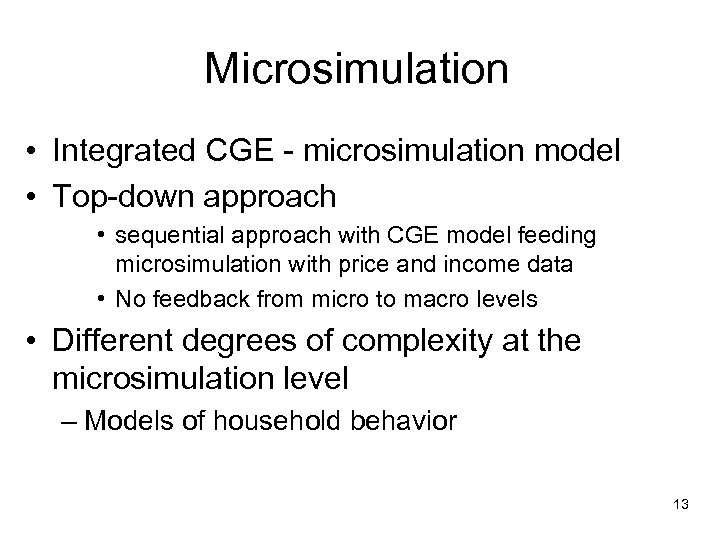 Microsimulation

• Integrated CGE - microsimulation model
• Top-down approach
  • sequential approach with CGE model feeding microsimulation with price and income data
  • No feedback from micro to macro levels
• Different degrees of complexity at the microsimulation level
  – Models of household behavior

13